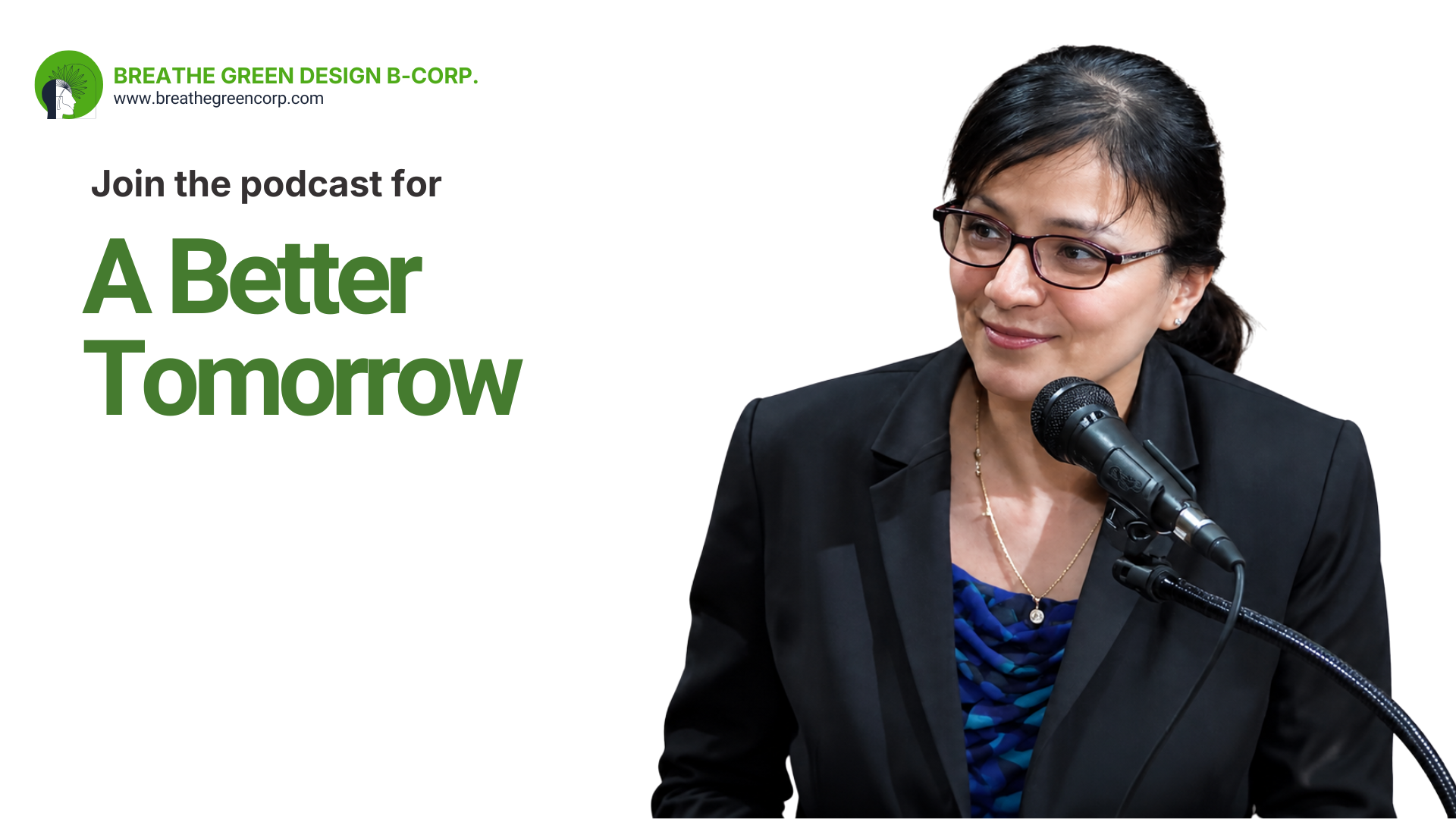 BREATHE GREEN DESIGN B-CORP.
www.breathegreencorp.com

Join the podcast for

A Better Tomorrow